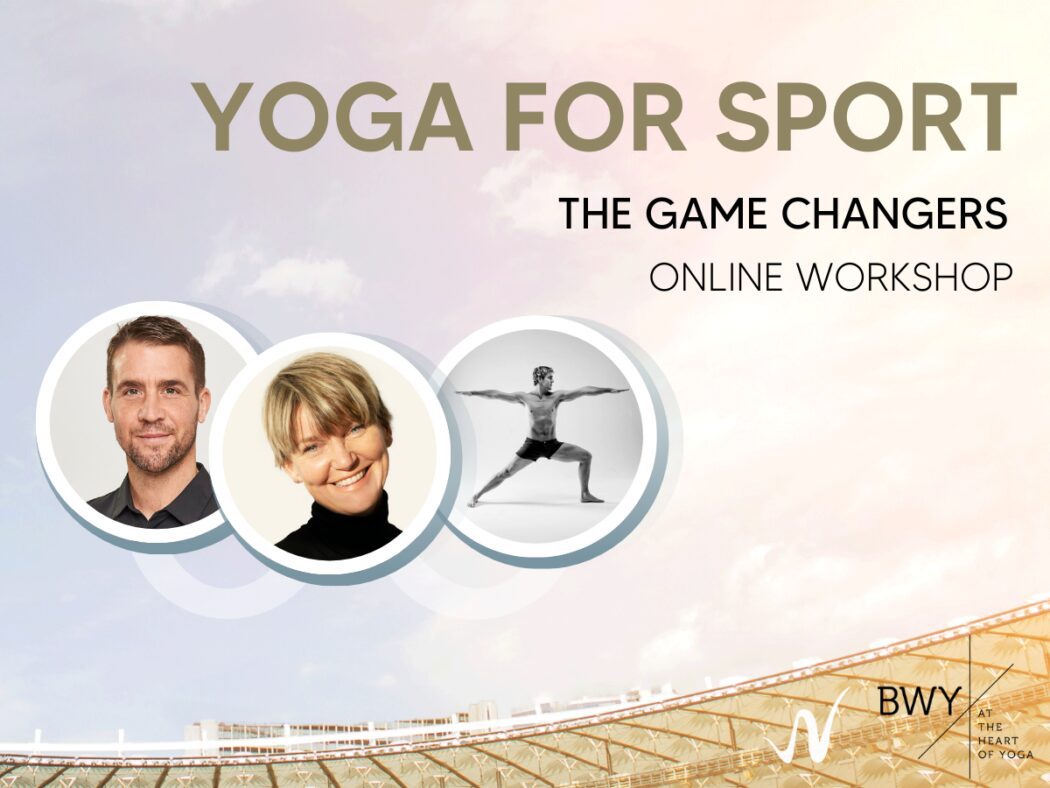 YOGA FOR SPORT

THE GAME CHANGERS

ONLINE WORKSHOP

BWY

AT THE HEART OF YOGA